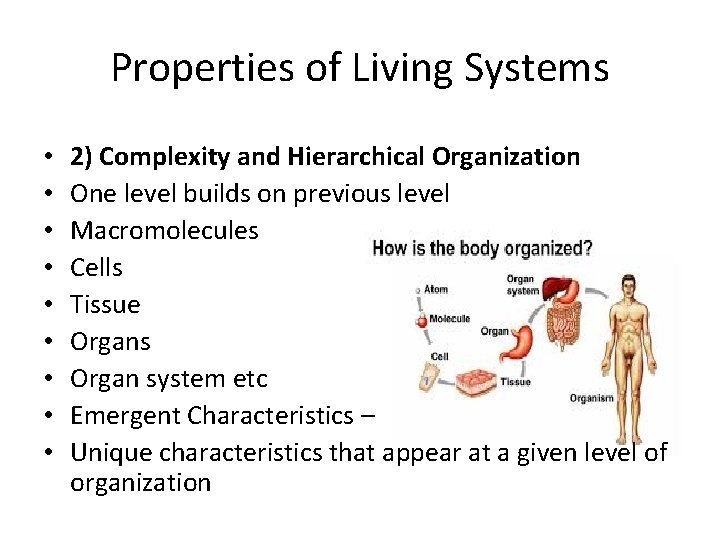 Properties of Living Systems

• 2) Complexity and Hierarchical Organization
• One level builds on previous level
• Macromolecules
• Cells
• Tissue
• Organs
• Organ system etc
• Emergent Characteristics –
• Unique characteristics that appear at a given level of organization

How is the body organized?

Atom
Molecule
Cell
Tissue
Organ
Organ system
Organism